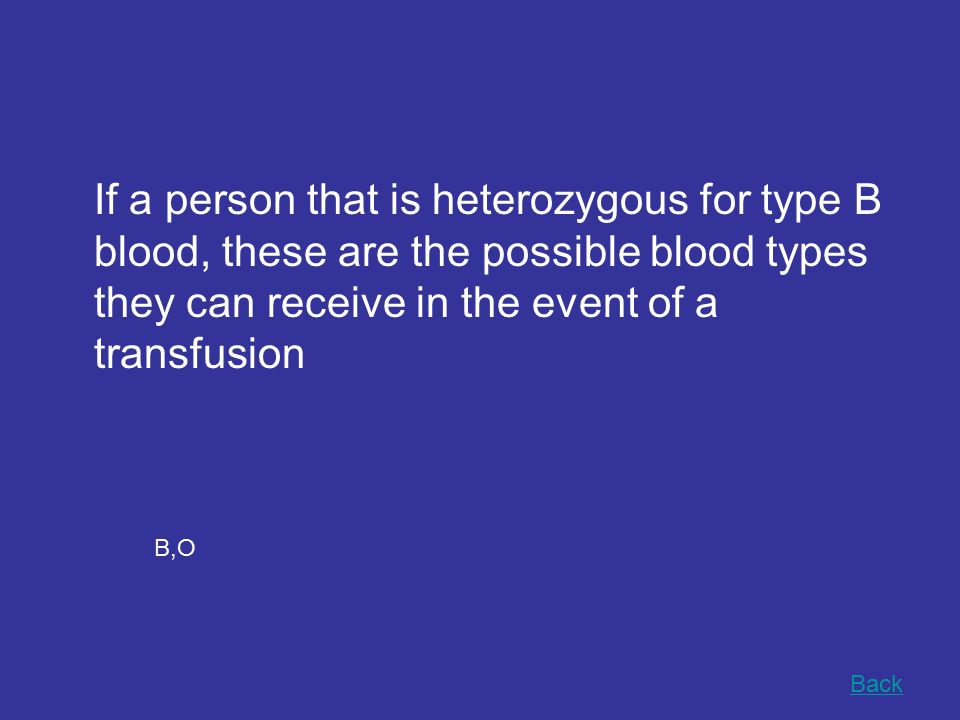 If a person that is heterozygous for type B blood, these are the possible blood types they can receive in the event of a transfusion

B,O

Back